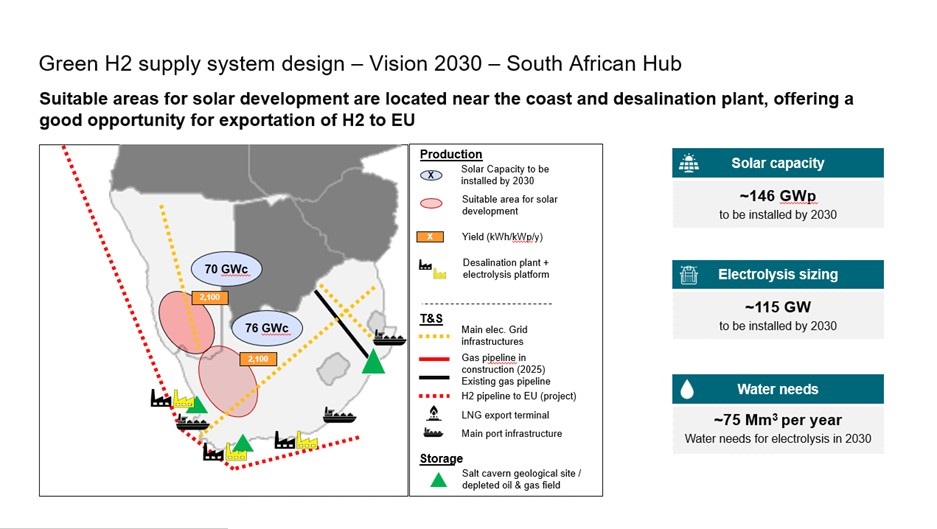 Green H2 supply system design – Vision 2030 – South African Hub

Suitable areas for solar development are located near the coast and desalination plant, offering a good opportunity for exportation of H2 to EU

70 GWc

2,100

76 GWc

2,100

Production

X

Solar Capacity to be installed by 2030

Suitable area for solar development

X

Yield (kWh/kWp/y)

Desalination plant + electrolysis platform

T&S

Main elec. Grid infrastructures

Gas pipeline in construction (2025)

Existing gas pipeline

H2 pipeline to EU (project)

LNG export terminal

Main port infrastructure

Storage

Salt cavern geological site / depleted oil & gas field

Solar capacity

~146 GWp

to be installed by 2030

Electrolysis sizing

~115 GW

to be installed by 2030

Water needs

~75 Mm$^3$ per year

Water needs for electrolysis in 2030